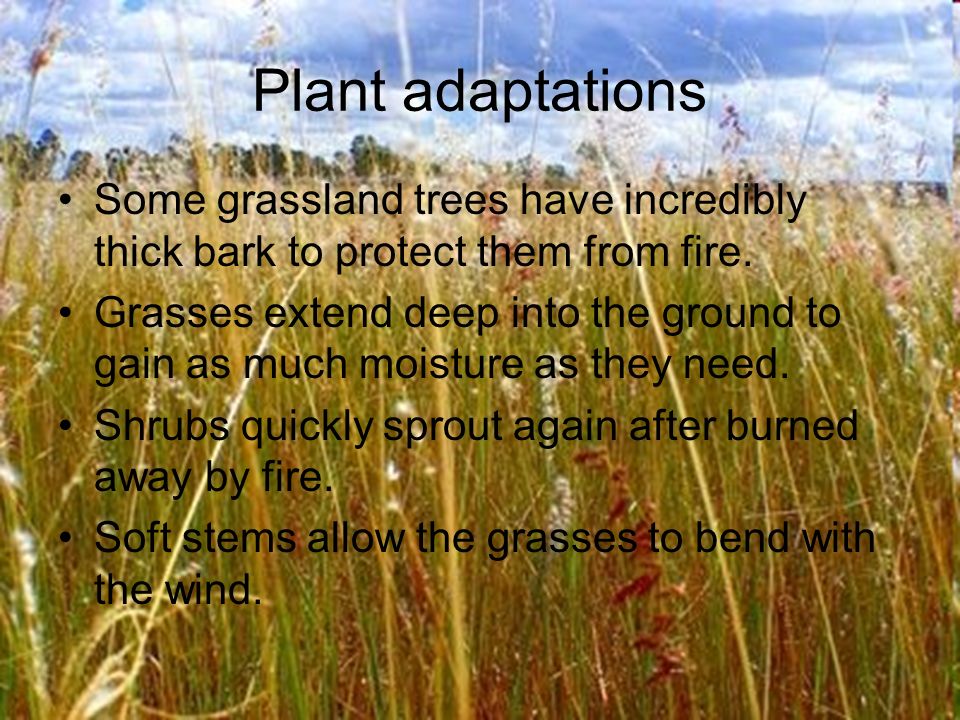 Plant adaptations

• Some grassland trees have incredibly thick bark to protect them from fire.
• Grasses extend deep into the ground to gain as much moisture as they need.
• Shrubs quickly sprout again after burned away by fire.
• Soft stems allow the grasses to bend with the wind.